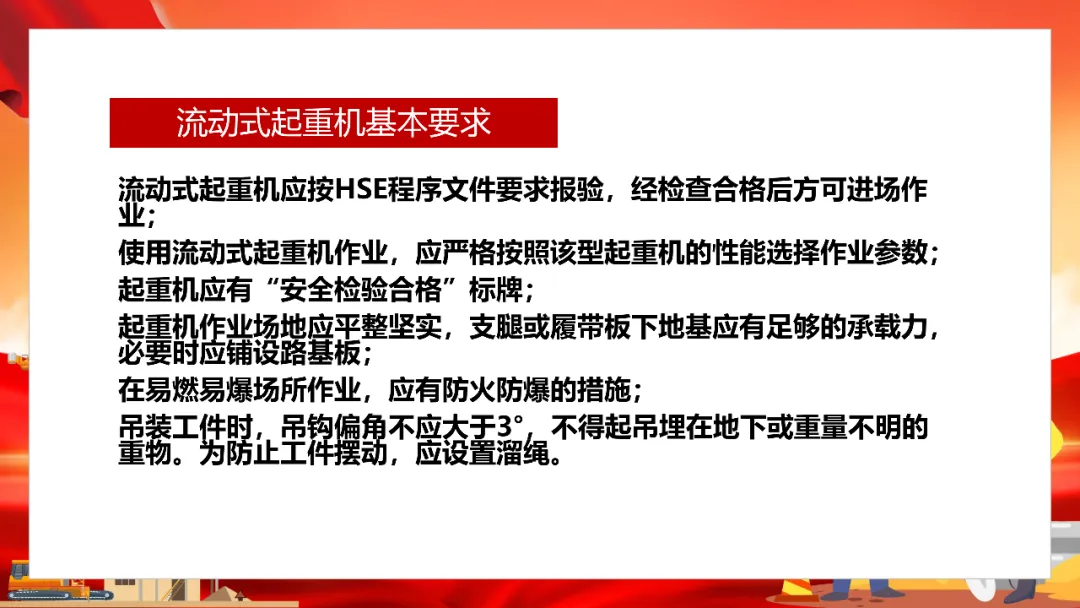 流动式起重机基本要求

流动式起重机应按HSE程序文件要求报验，经检查合格后方可进场作业；

使用流动式起重机作业，应严格按照该型起重机的性能选择作业参数；

起重机应有“安全检验合格”标牌；

起重机作业场地应平整坚实，支腿或履带板下地基应有足够的承载力，必要时应铺设路基板；

在易燃易爆场所作业，应有防火防爆的措施；

吊装工件时，吊钩偏角不应大于3°，不得起吊埋在地下或重量不明的重物。为防止工件摆动，应设置溜绳。